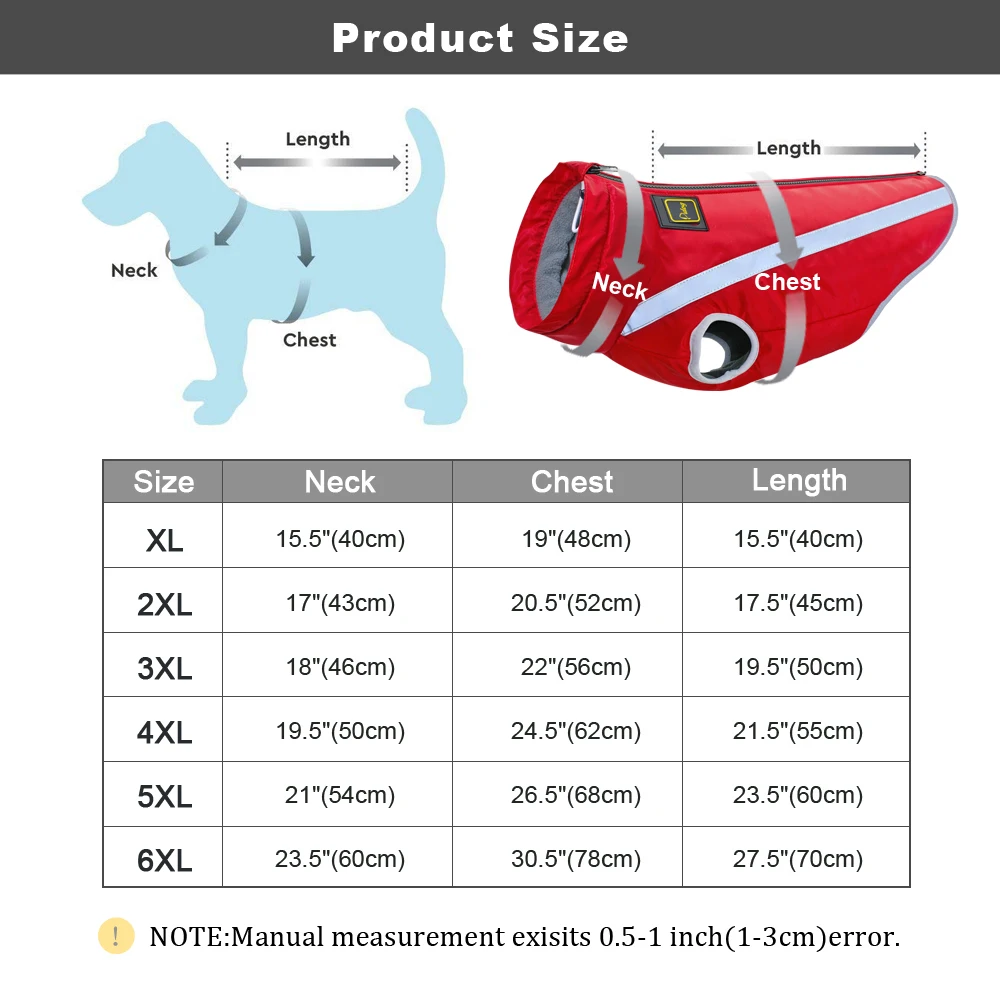 Product Size

Length
Neck
Chest

Length
Neck
Chest

| Size | Neck | Chest | Length |
|---|---|---|---|
| XL | 15.5"(40cm) | 19"(48cm) | 15.5"(40cm) |
| 2XL | 17"(43cm) | 20.5"(52cm) | 17.5"(45cm) |
| 3XL | 18"(46cm) | 22"(56cm) | 19.5"(50cm) |
| 4XL | 19.5"(50cm) | 24.5"(62cm) | 21.5"(55cm) |
| 5XL | 21"(54cm) | 26.5"(68cm) | 23.5"(60cm) |
| 6XL | 23.5"(60cm) | 30.5"(78cm) | 27.5"(70cm) |

! NOTE:Manual measurement exisits 0.5-1 inch(1-3cm)error.